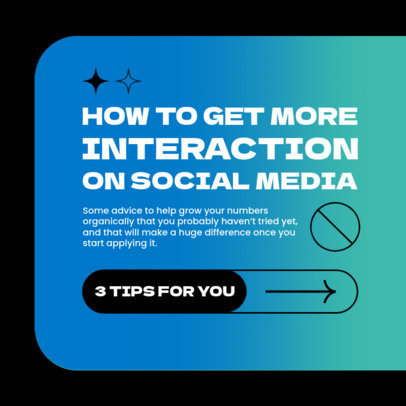 HOW TO GET MORE INTERACTION ON SOCIAL MEDIA

Some advice to help grow your numbers organically that you probably haven't tried yet, and that will make a huge difference once you start applying it.

3 TIPS FOR YOU